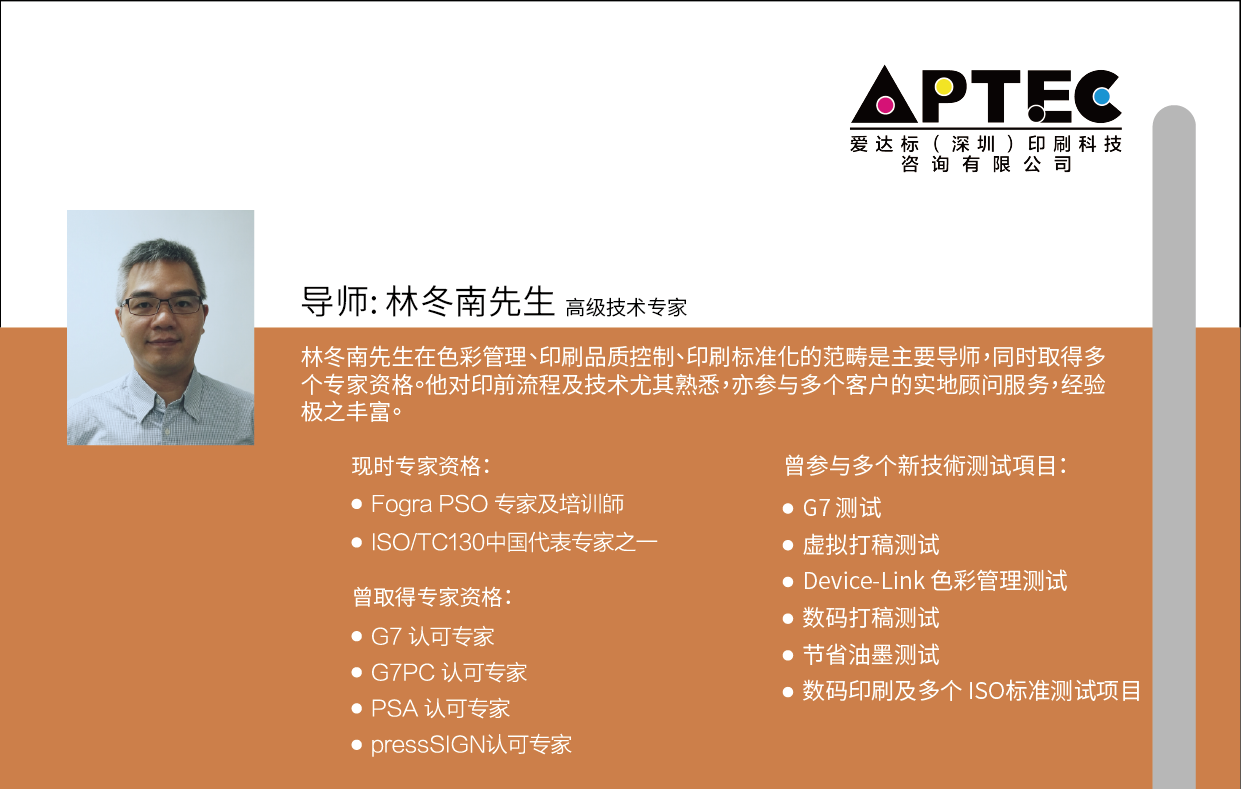 APTEC
爱达标（深圳）印刷科技咨询有限公司

导师: 林冬南先生 高级技术专家

林冬南先生在色彩管理、印刷品质控制、印刷标准化的范畴是主要导师，同时取得多个专家资格。他对印前流程及技术尤其熟悉，亦参与多个客户的实地顾问服务，经验极之丰富。

现时专家资格:
● Fogra PSO 专家及培训師
● ISO/TC130中国代表专家之一

曾取得专家资格:
● G7 认可专家
● G7PC 认可专家
● PSA 认可专家
● pressSIGN认可专家

曾参与多个新技術测试项目:
● G7 测试
● 虚拟打稿测试
● Device-Link 色彩管理测试
● 数码打稿测试
● 节省油墨测试
● 数码印刷及多个 ISO标准测试项目